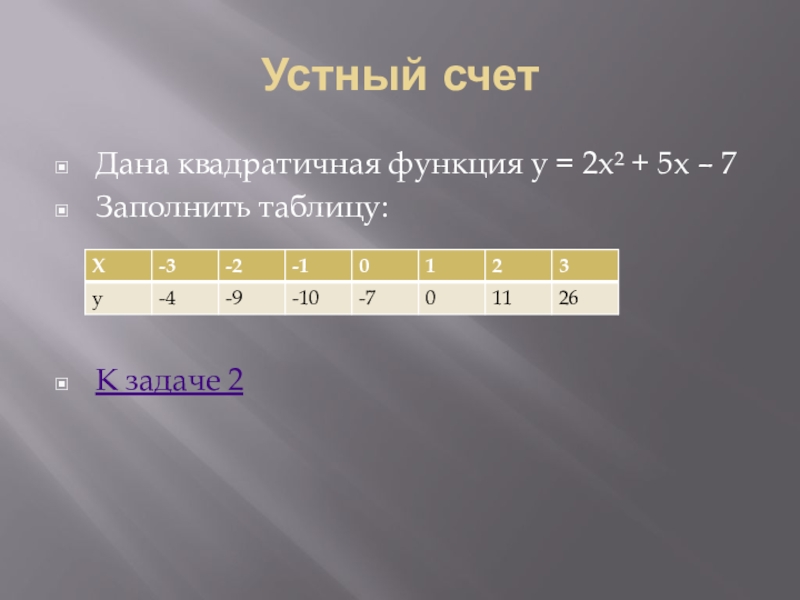 Устный счет

Дана квадратичная функция $y = 2x^2 + 5x – 7$

Заполнить таблицу:

| Х | -3 | -2 | -1 | 0 | 1 | 2 | 3 |
|---|---|---|---|---|---|---|---|
| у | -4 | -9 | -10 | -7 | 0 | 11 | 26 |

К задаче 2